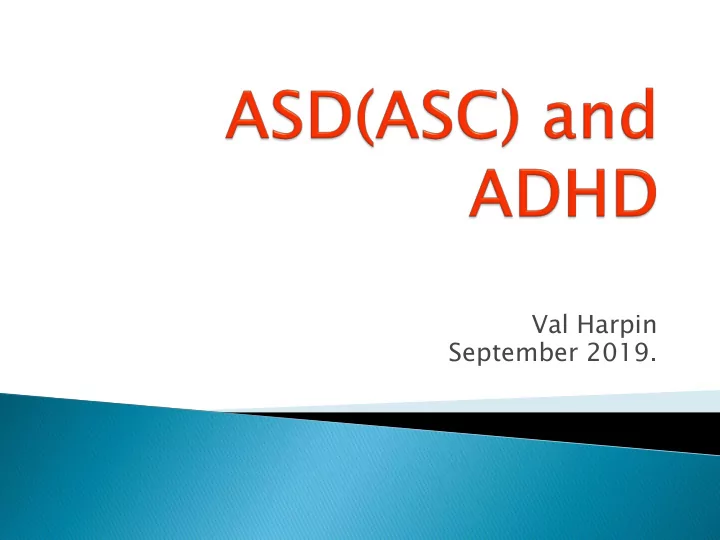 ASD(ASC) and ADHD

Val Harpin
September 2019.